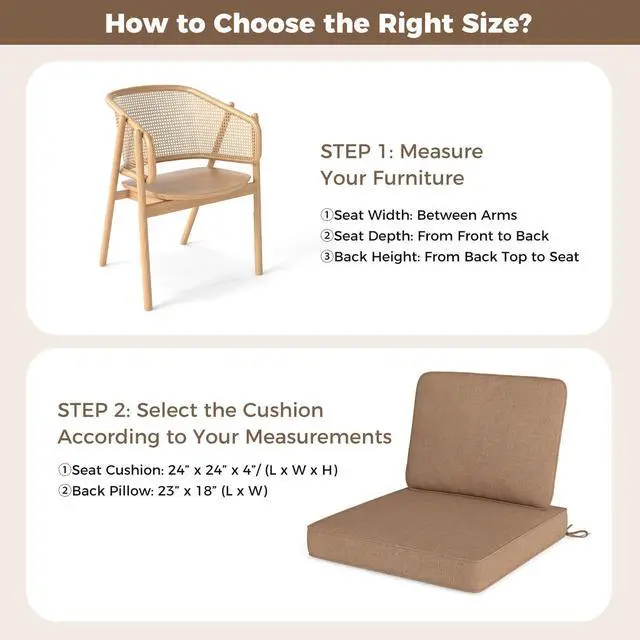 How to Choose the Right Size?

STEP 1: Measure Your Furniture

①Seat Width: Between Arms
②Seat Depth: From Front to Back
③Back Height: From Back Top to Seat

STEP 2: Select the Cushion According to Your Measurements

①Seat Cushion: 24" x 24" x 4"/ (L x W x H)
②Back Pillow: 23" x 18" (L x W)